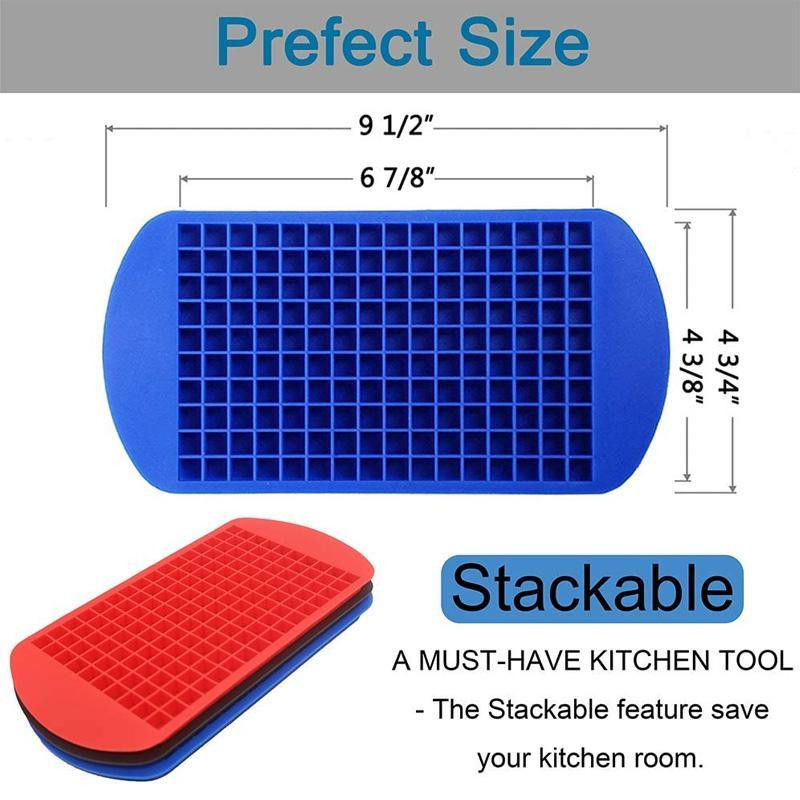 Prefect Size

9 1/2"

6 7/8"

4 3/8"

4 3/4"

Stackable

A MUST-HAVE KITCHEN TOOL

- The Stackable feature save your kitchen room.